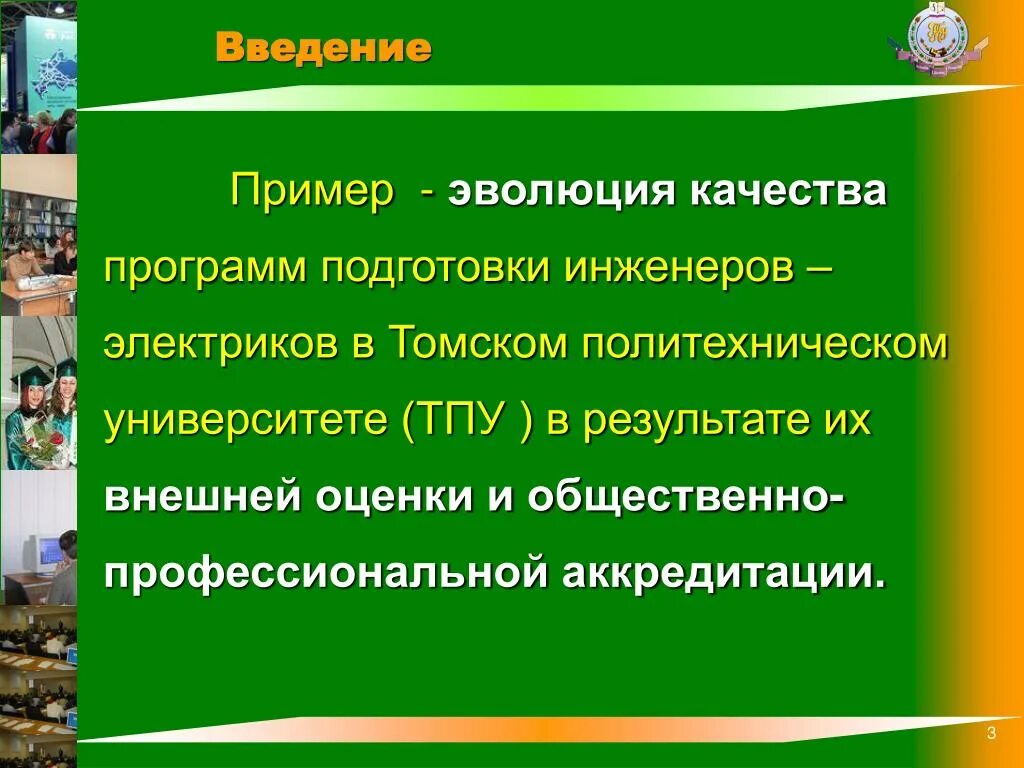 Введение

Пример - эволюция качества программ подготовки инженеров – электриков в Томском политехническом университете (ТПУ ) в результате их внешней оценки и общественно-профессиональной аккредитации.

3